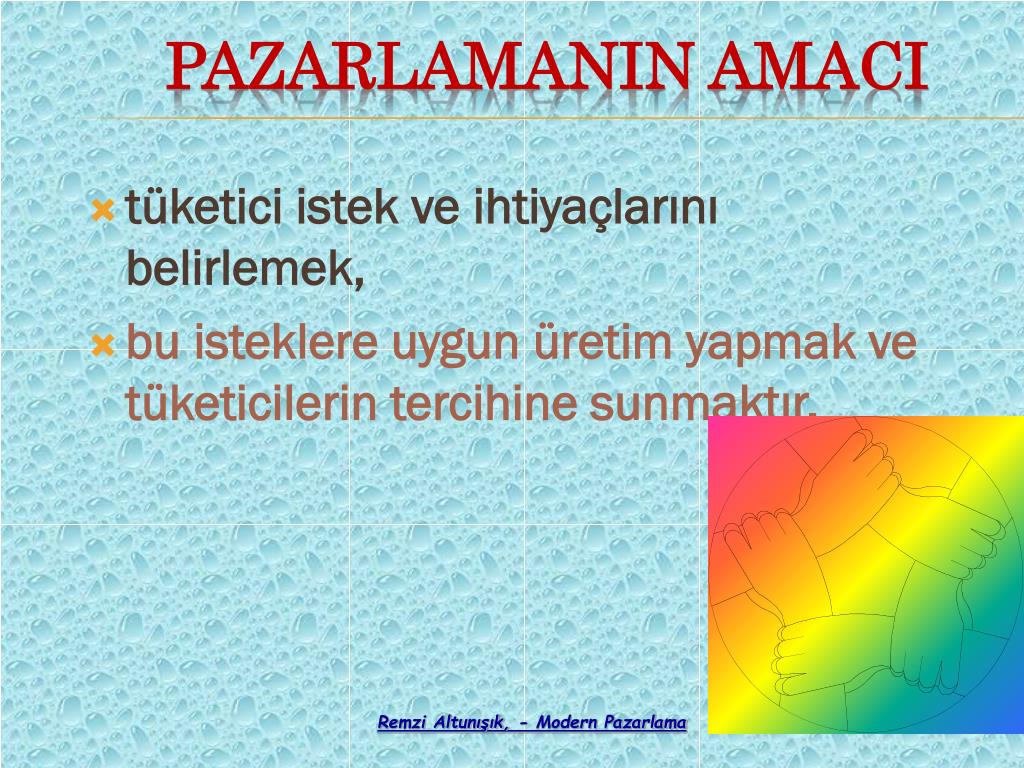 PAZARLAMANIN AMACI

tüketici istek ve ihtiyaçlarını belirlemek,

bu isteklere uygun üretim yapmak ve tüketicilerin tercihine sunmaktır.

Remzi Altunışık, - Modern Pazarlama